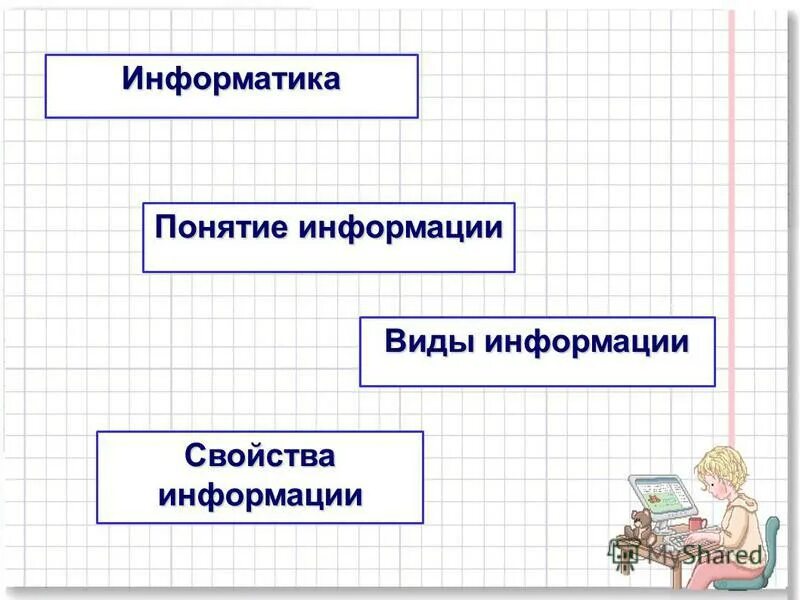 Информатика

Понятие информации

Виды информации

Свойства информации

MyShared